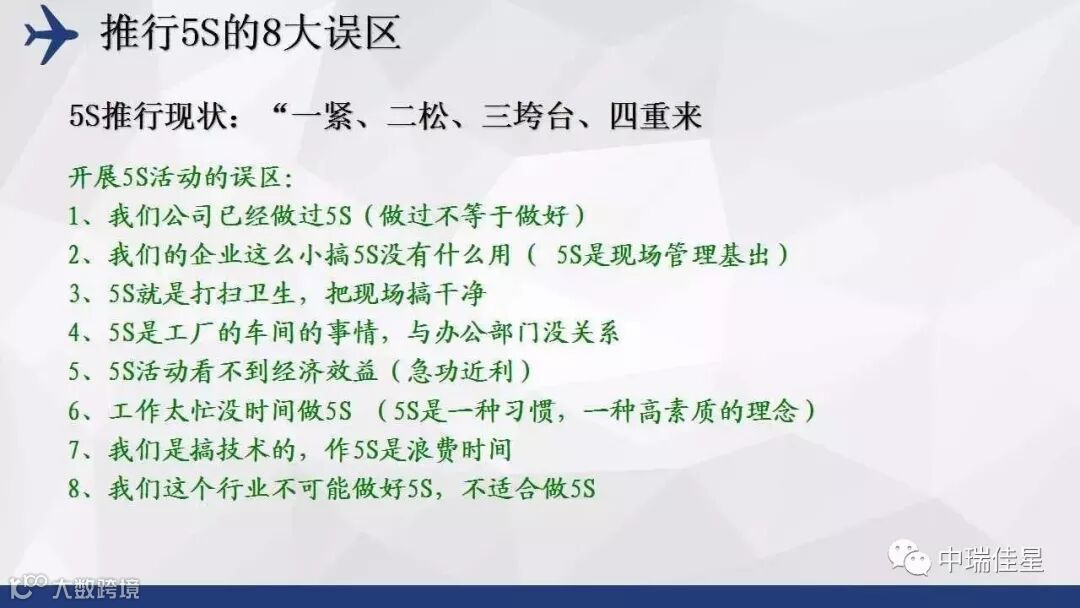 推行5S的8大误区

5S推行现状：“一紧、二松、三垮台、四重来

开展5S活动的误区：
1、我们公司已经做过5S（做过不等于做好）
2、我们的企业这么小搞5S没有什么用（ 5S是现场管理基出）
3、5S就是打扫卫生，把现场搞干净
4、5S是工厂的车间的事情，与办公部门没关系
5、5S活动看不到经济效益（急功近利）
6、工作太忙没时间做5S （5S是一种习惯，一种高素质的理念）
7、我们是搞技术的，作5S是浪费时间
8、我们这个行业不可能做好5S，不适合做5S

中瑞佳星

大数跨境